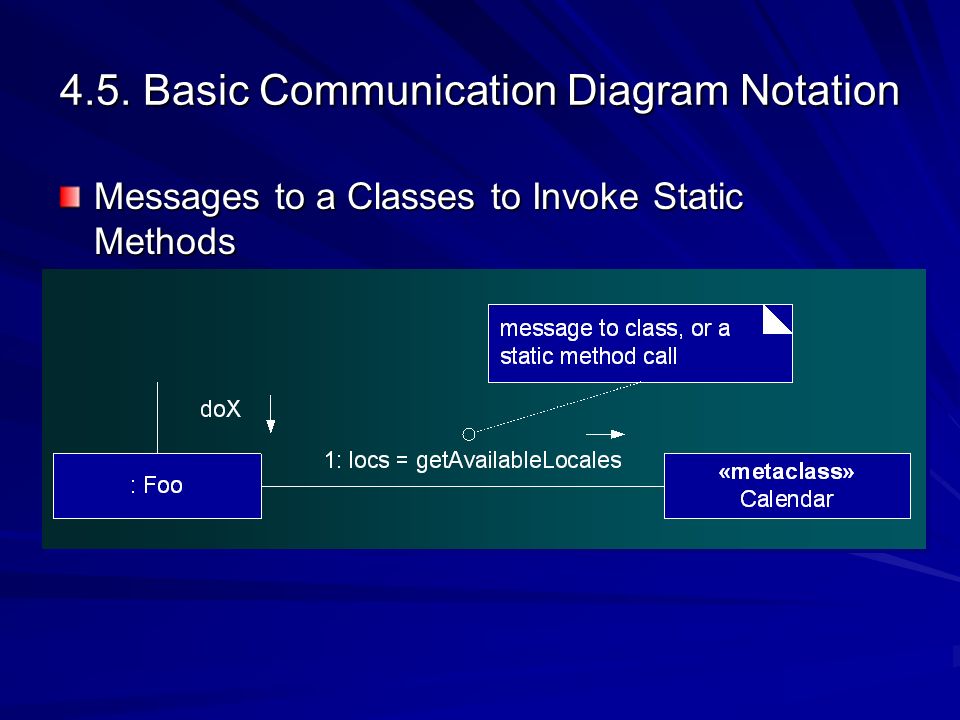 4.5. Basic Communication Diagram Notation

Messages to a Classes to Invoke Static Methods

message to class, or a static method call

doX

1: locs = getAvailableLocales

: Foo

«metaclass»
Calendar